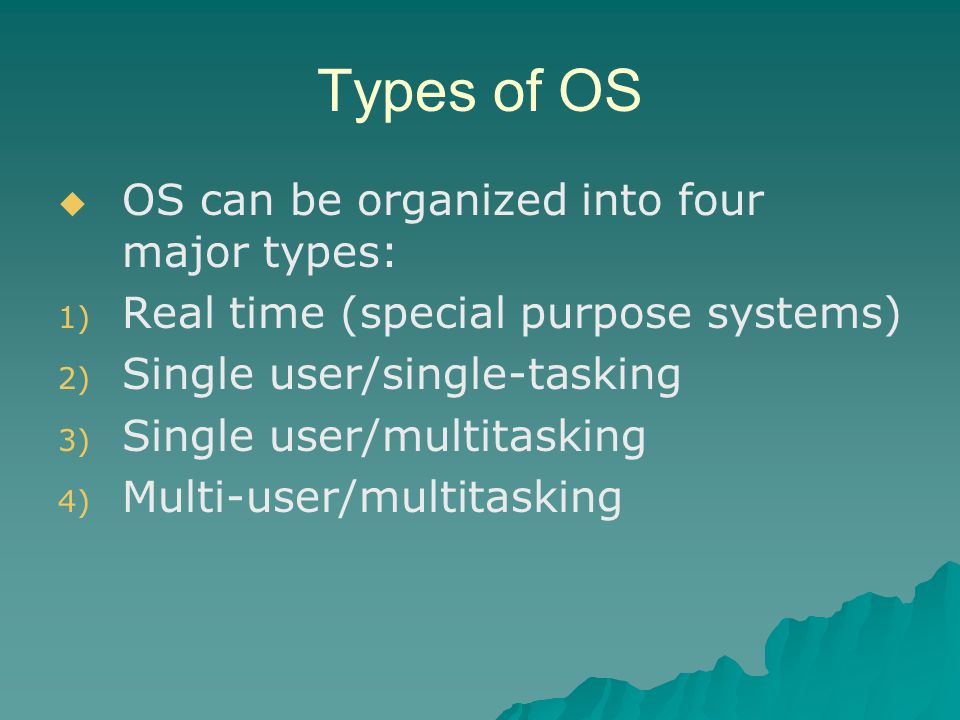 Types of OS

◆ OS can be organized into four major types:

1) Real time (special purpose systems)
2) Single user/single-tasking
3) Single user/multitasking
4) Multi-user/multitasking